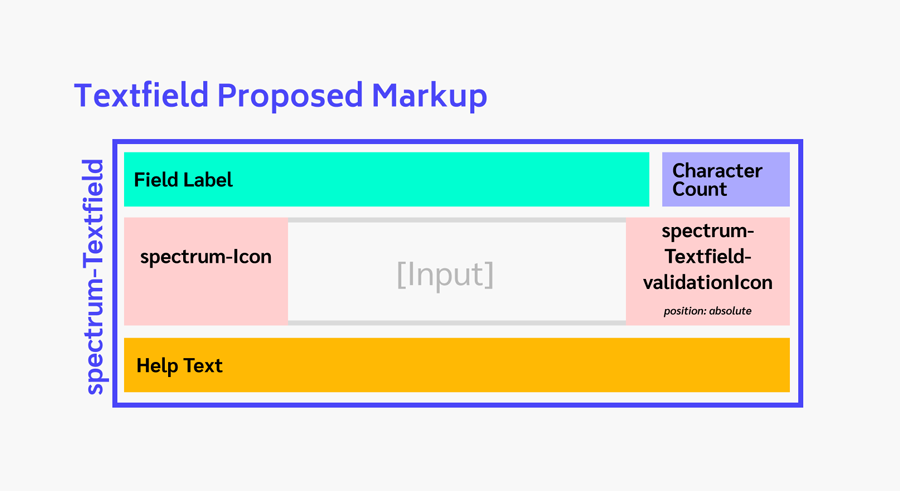 Textfield Proposed Markup

spectrum-Textfield

Field Label

Character Count

spectrum-Icon

[Input]

spectrum-Textfield-validationIcon

position: absolute

Help Text